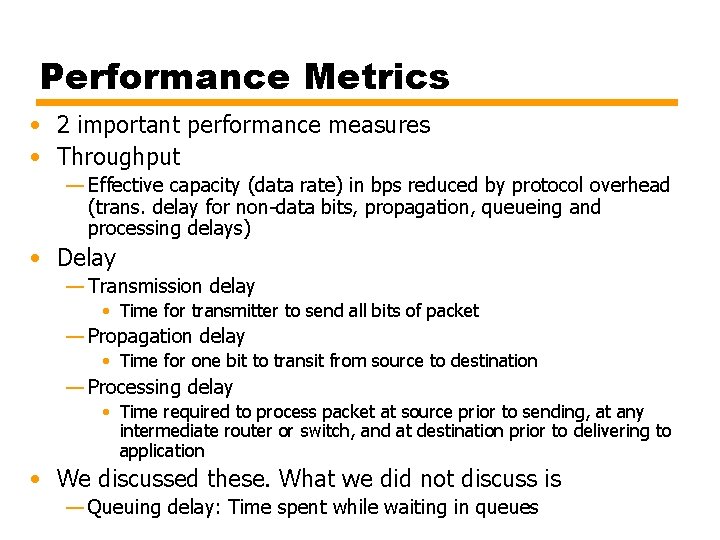 Performance Metrics

• 2 important performance measures
• Throughput
—Effective capacity (data rate) in bps reduced by protocol overhead (trans. delay for non-data bits, propagation, queueing and processing delays)
• Delay
—Transmission delay
• Time for transmitter to send all bits of packet
—Propagation delay
• Time for one bit to transit from source to destination
—Processing delay
• Time required to process packet at source prior to sending, at any intermediate router or switch, and at destination prior to delivering to application
• We discussed these. What we did not discuss is
—Queuing delay: Time spent while waiting in queues